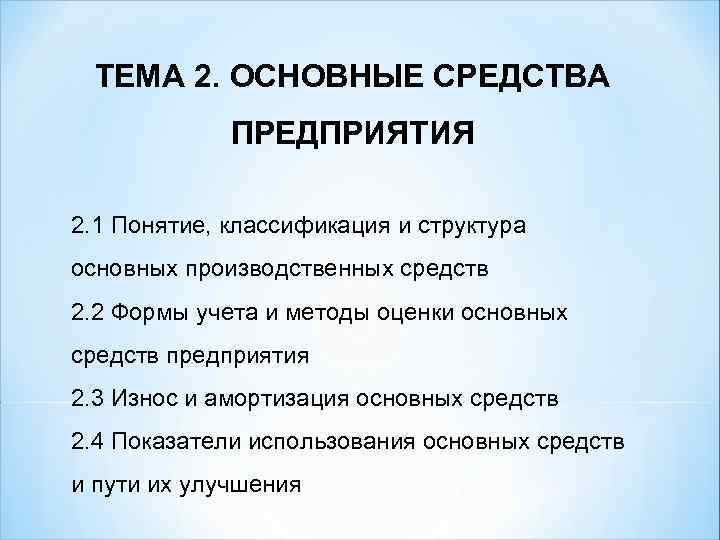 ТЕМА 2. ОСНОВНЫЕ СРЕДСТВА ПРЕДПРИЯТИЯ

2.1 Понятие, классификация и структура основных производственных средств

2.2 Формы учета и методы оценки основных средств предприятия

2.3 Износ и амортизация основных средств

2.4 Показатели использования основных средств и пути их улучшения